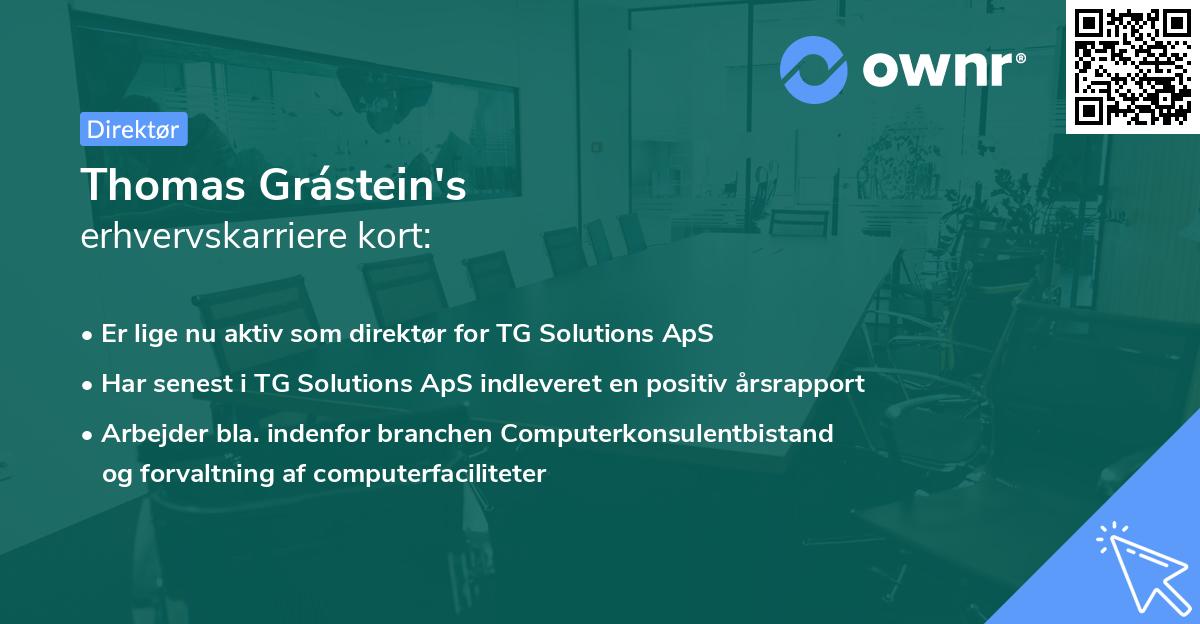 ownr®

Direktør

Thomas Grástein's
erhvervskarriere kort:

• Er lige nu aktiv som direktør for TG Solutions ApS
• Har senest i TG Solutions ApS indleveret en positiv årsrapport
• Arbejder bla. indenfor branchen Computerkonsulentbistand og forvaltning af computerfaciliteter